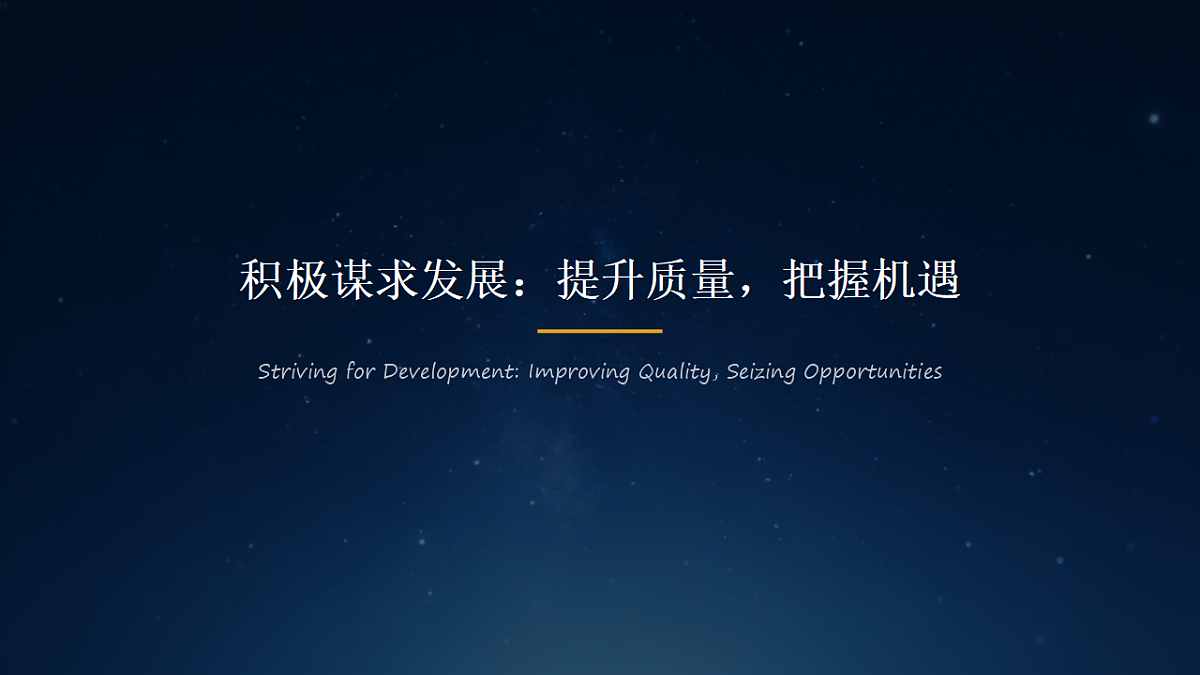 积极谋求发展：提升质量，把握机遇

Striving for Development: Improving Quality, Seizing Opportunities